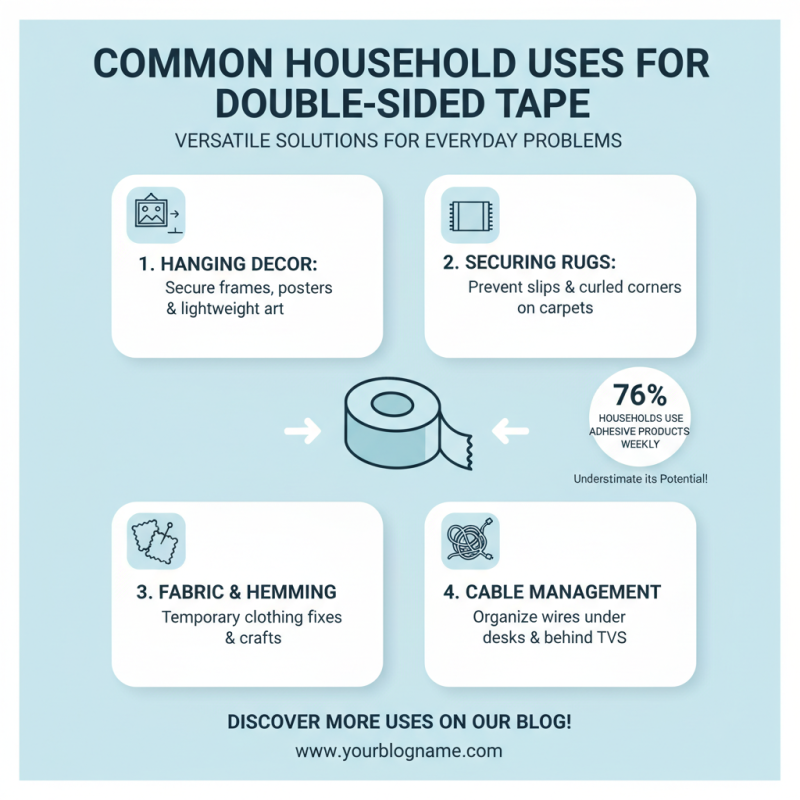 COMMON HOUSEHOLD USES FOR DOUBLE-SIDED TAPE

VERSATILE SOLUTIONS FOR EVERYDAY PROBLEMS

1. HANGING DECOR:
Secure frames, posters & lightweight art

2. SECURING RUGS:
Prevent slips & curled corners on carpets

76%
HOUSEHOLDS USE ADHESIVE PRODUCTS WEEKLY

Understimate its Potential!

3. FABRIC & HEMMING
Temporary clothing fixes & crafts

4. CABLE MANAGEMENT
Organize wires under desks & behind TVS

DISCOVER MORE USES ON OUR BLOG!

www.yourblogname.com